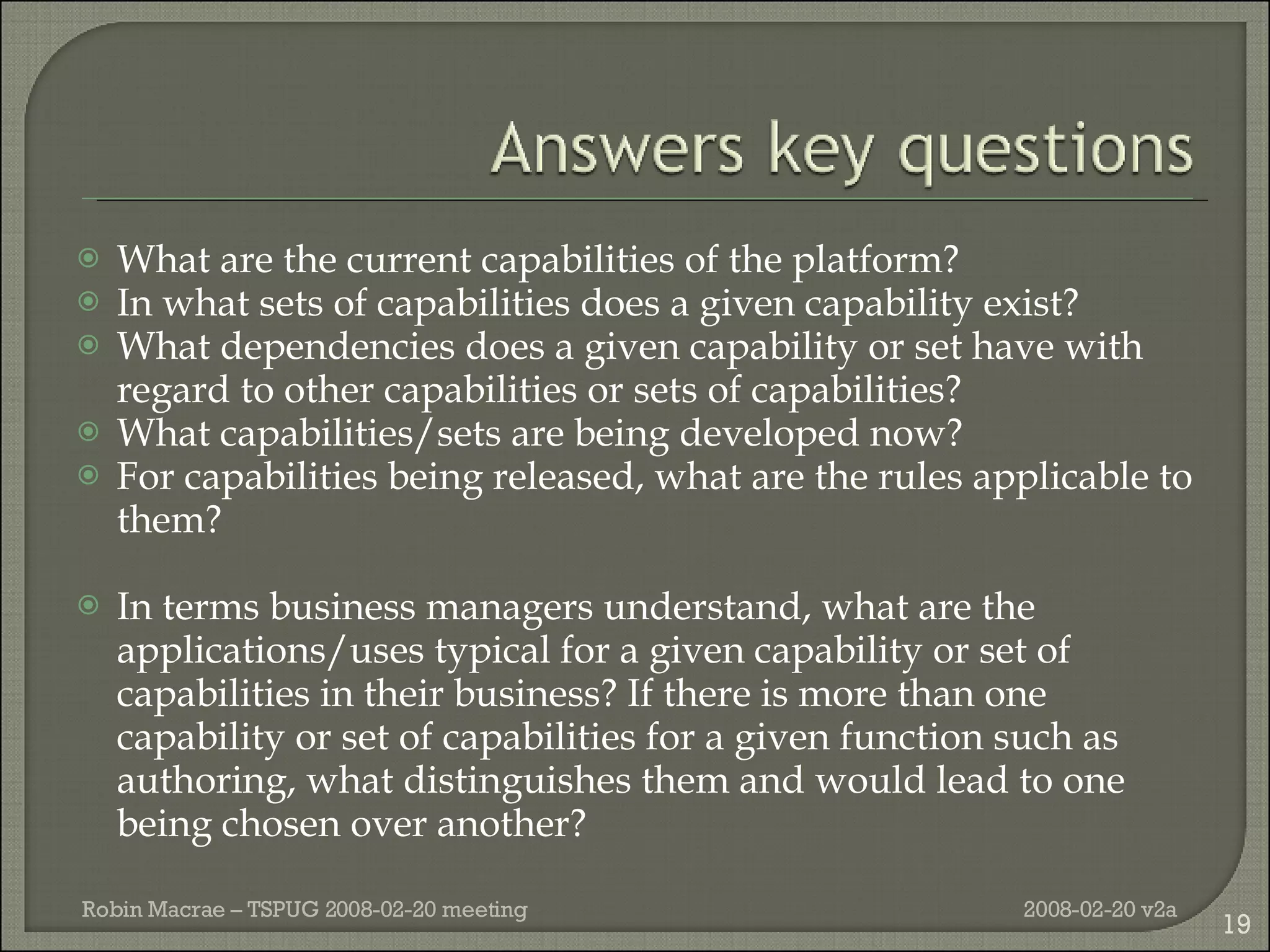 Answers key questions

What are the current capabilities of the platform?
In what sets of capabilities does a given capability exist?
What dependencies does a given capability or set have with regard to other capabilities or sets of capabilities?
What capabilities/sets are being developed now?
For capabilities being released, what are the rules applicable to them?

In terms business managers understand, what are the applications/uses typical for a given capability or set of capabilities in their business? If there is more than one capability or set of capabilities for a given function such as authoring, what distinguishes them and would lead to one being chosen over another?

Robin Macrae – TSPUG 2008-02-20 meeting

2008-02-20 v2a

19